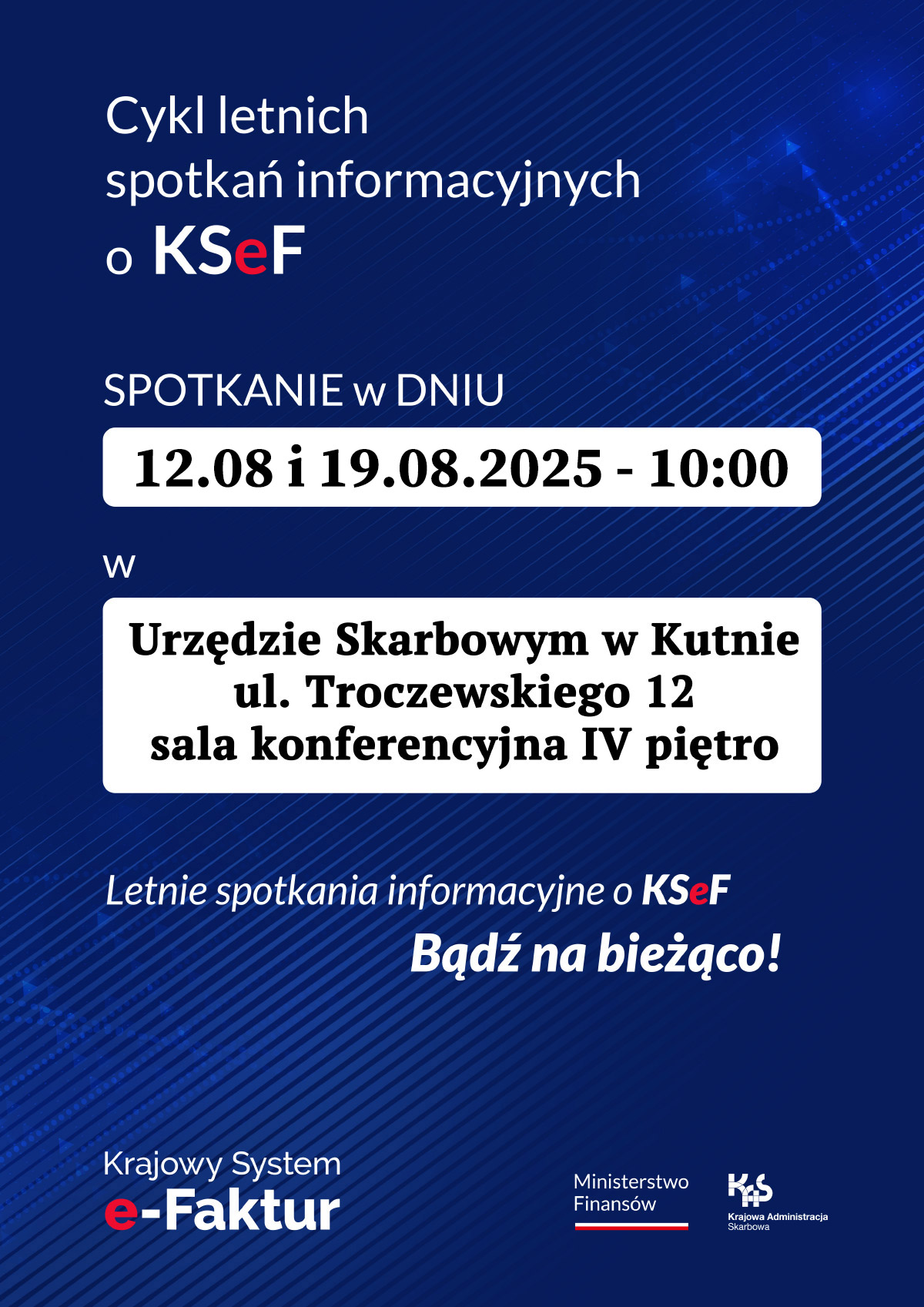 Cykl letnich spotkań informacyjnych o KSeF

SPOTKANIE w DNIU

12.08 i 19.08.2025 - 10:00

w

Urzędzie Skarbowym w Kutnie
ul. Troczewskiego 12
sala konferencyjna IV piętro

Letnie spotkania informacyjne o KSeF
Bądź na bieżąco!

Krajowy System
e-Faktur

Ministerstwo Finansów

KAS
Krajowa Administracja Skarbowa